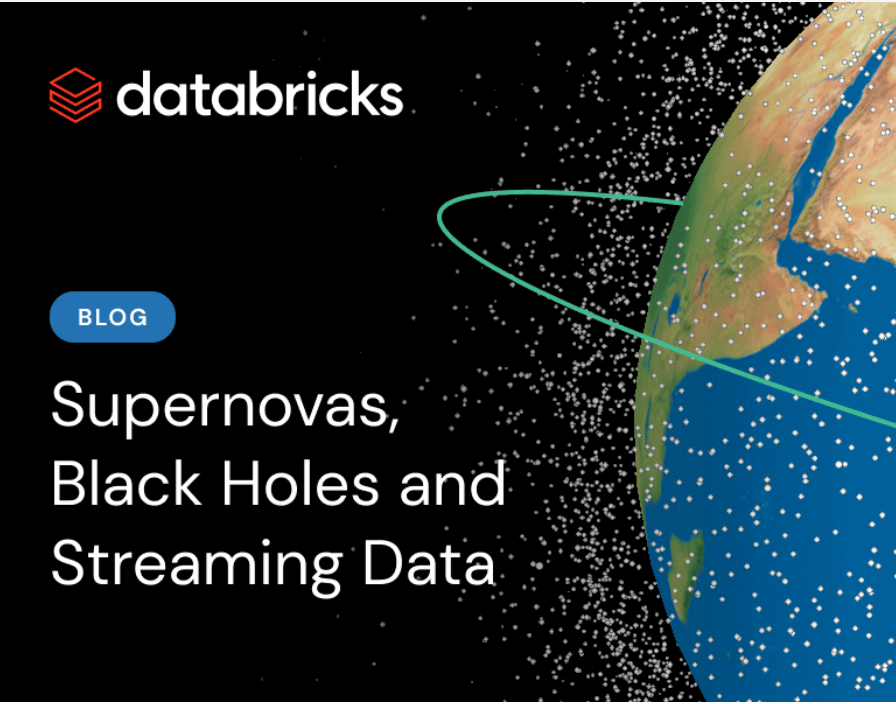 databricks

BLOG

Supernovas, Black Holes and Streaming Data